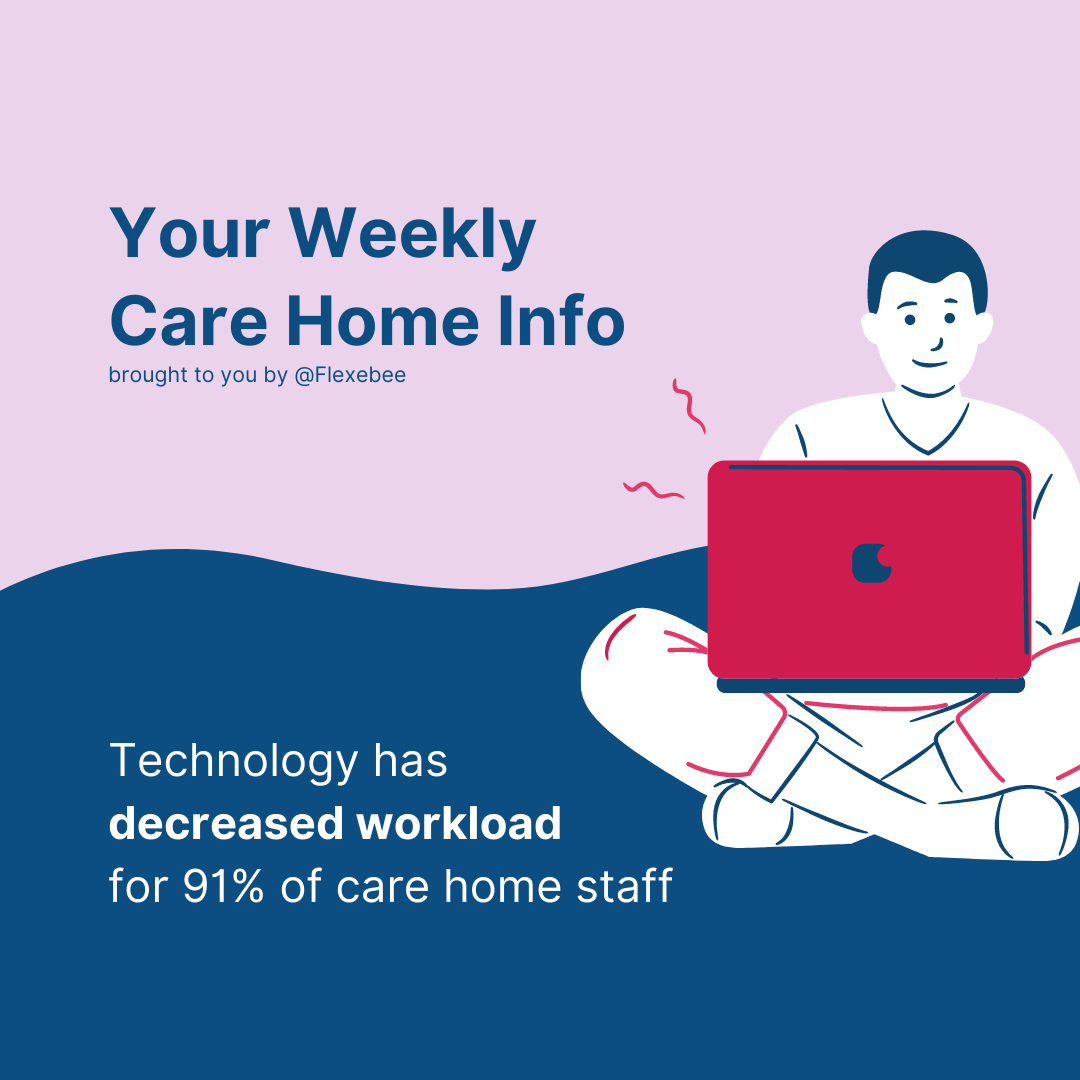 Your Weekly Care Home Info
brought to you by @Flexebee

Technology has decreased workload for 91% of care home staff